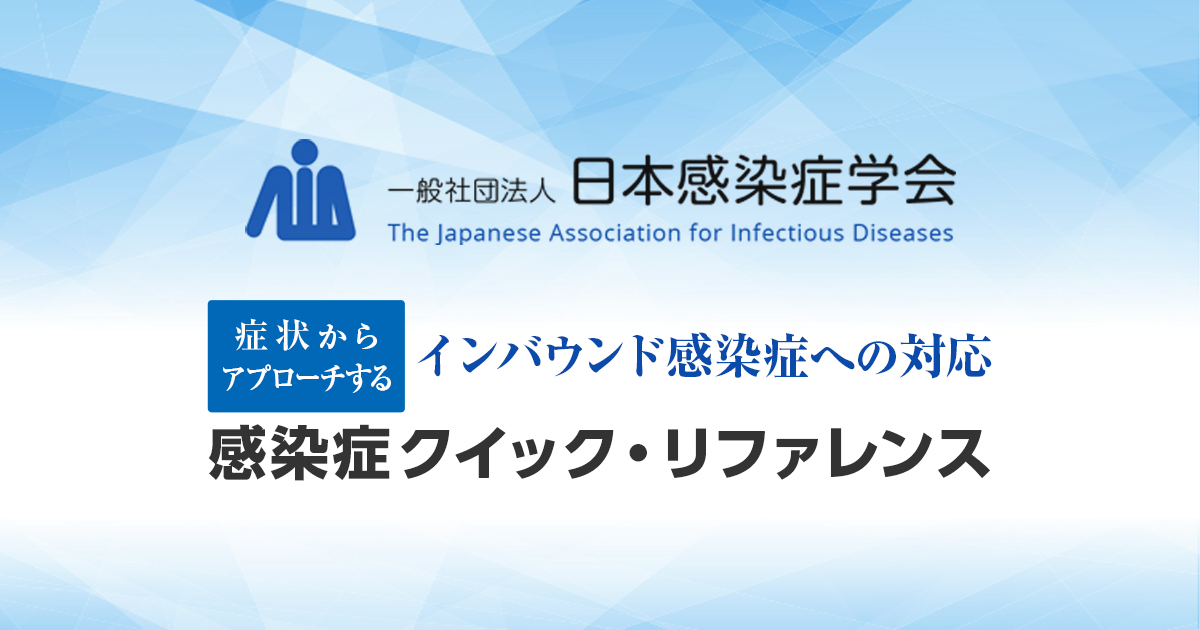 一般社団法人 日本感染症学会
The Japanese Association for Infectious Diseases

症状から
アプローチする

インバウンド感染症への対応

感染症クイック・リファレンス